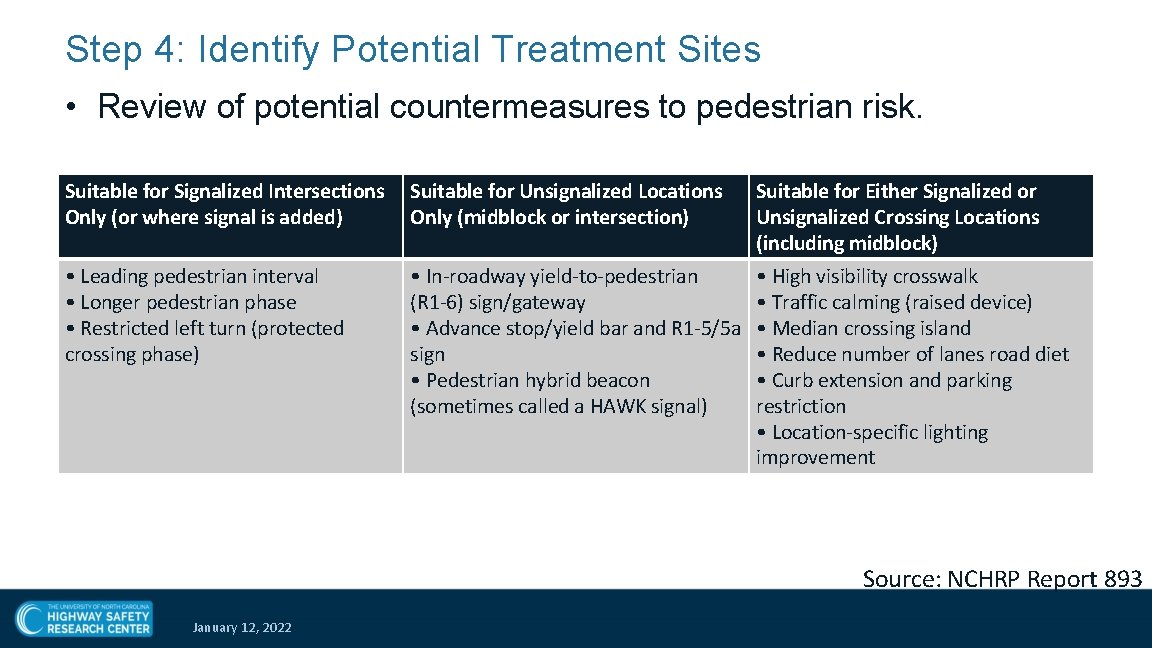 Step 4: Identify Potential Treatment Sites

• Review of potential countermeasures to pedestrian risk.

| Suitable for Signalized Intersections Only (or where signal is added) | Suitable for Unsignalized Locations Only (midblock or intersection) | Suitable for Either Signalized or Unsignalized Crossing Locations (including midblock) |
|---|---|---|
| • Leading pedestrian interval • Longer pedestrian phase • Restricted left turn (protected crossing phase) | • In-roadway yield-to-pedestrian (R1-6) sign/gateway • Advance stop/yield bar and R1-5/5a sign • Pedestrian hybrid beacon (sometimes called a HAWK signal) | • High visibility crosswalk • Traffic calming (raised device) • Median crossing island • Reduce number of lanes road diet • Curb extension and parking restriction • Location-specific lighting improvement |

Source: NCHRP Report 893

THE UNIVERSITY OF NORTH CAROLINA HIGHWAY SAFETY RESEARCH CENTER

January 12, 2022